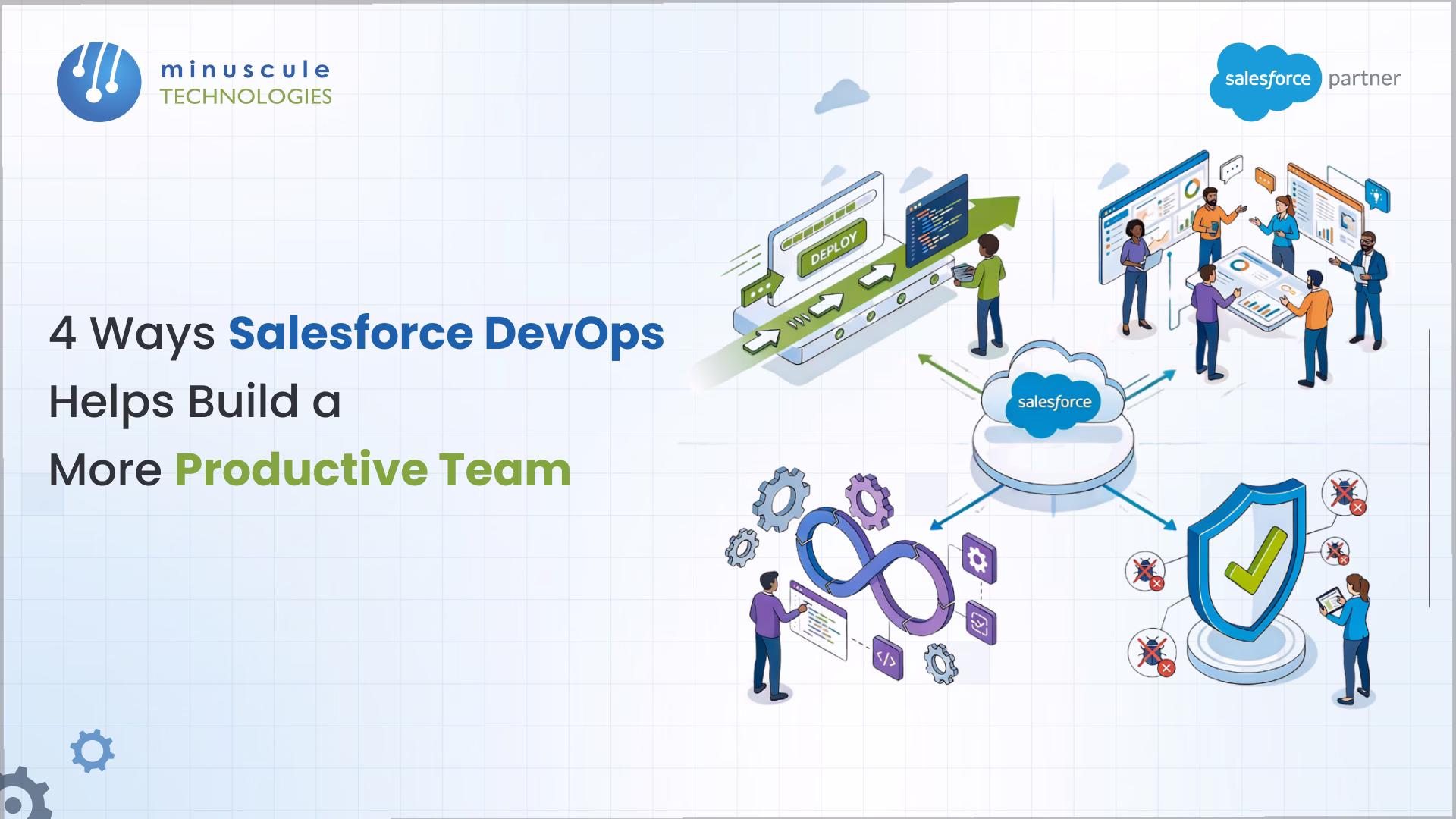 minuscule TECHNOLOGIES

salesforce partner

4 Ways Salesforce DevOps Helps Build a More Productive Team

DEPLOY

salesforce